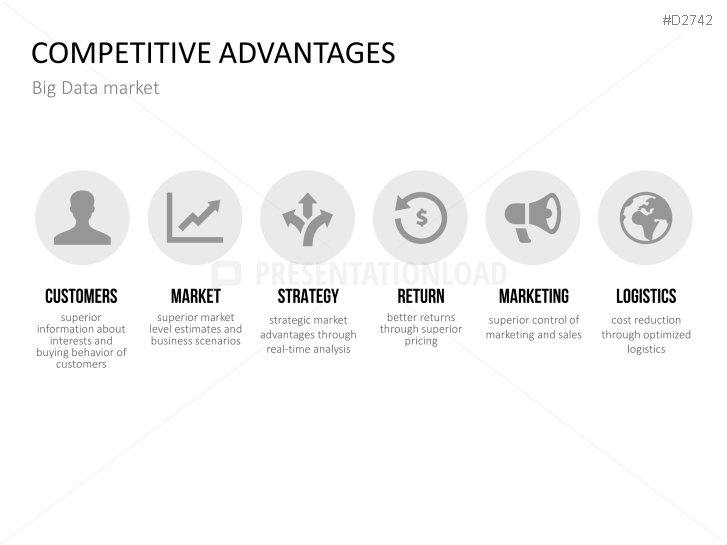 #D2742

COMPETITIVE ADVANTAGES

Big Data market

PRESENTATIONLOAD

CUSTOMERS
superior information about interests and buying behavior of customers

MARKET
superior market level estimates and business scenarios

STRATEGY
strategic market advantages through real-time analysis

RETURN
better returns through superior pricing

MARKETING
superior control of marketing and sales

LOGISTICS
cost reduction through optimized logistics